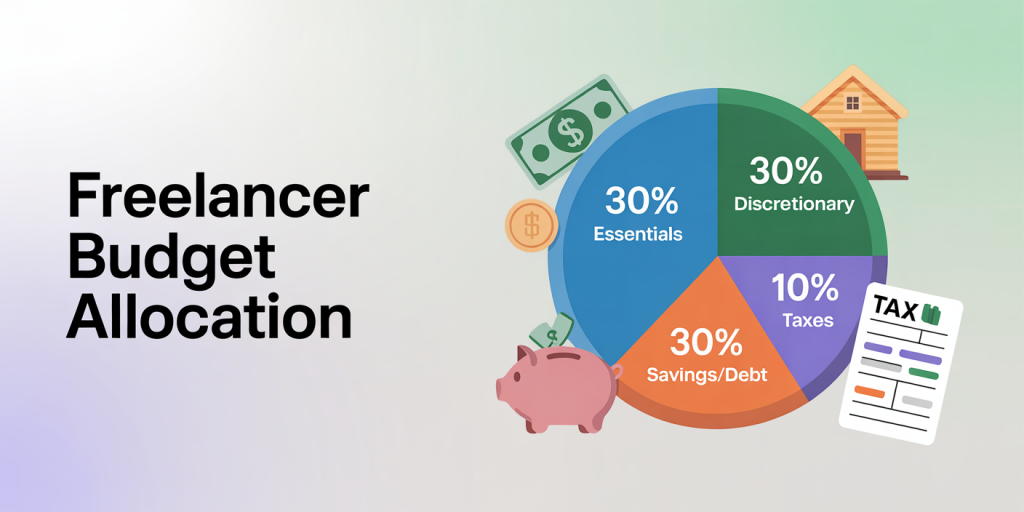 Freelancer Budget Allocation

30%
Essentials

30%
Discretionary

10%
Taxes

30%
Savings/Debt

$

$

TAX